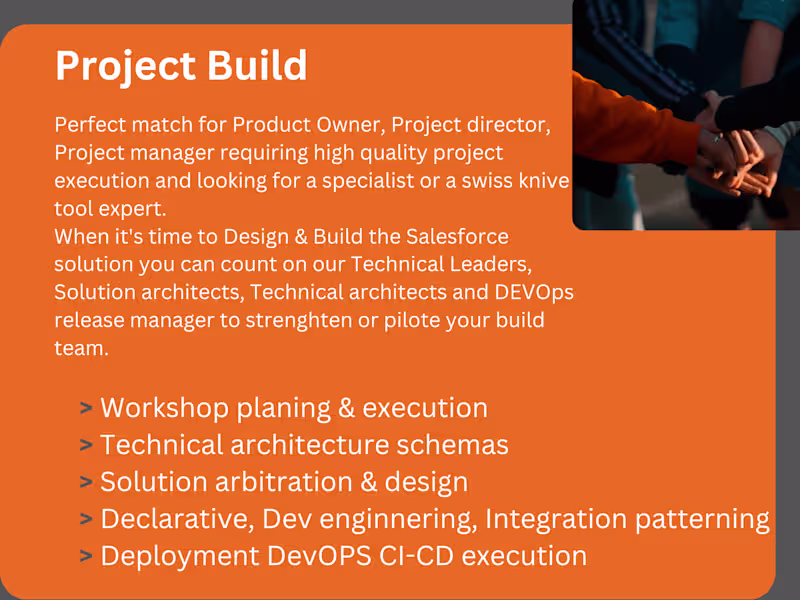 Project Build

Perfect match for Product Owner, Project director, Project manager requiring high quality project execution and looking for a specialist or a swiss knive tool expert.
When it's time to Design & Build the Salesforce solution you can count on our Technical Leaders, Solution architects, Technical architects and DEVOps release manager to strenghten or pilote your build team.

> Workshop planing & execution
> Technical architecture schemas
> Solution arbitration & design
> Declarative, Dev enginnering, Integration patterning
> Deployment DevOPS CI-CD execution